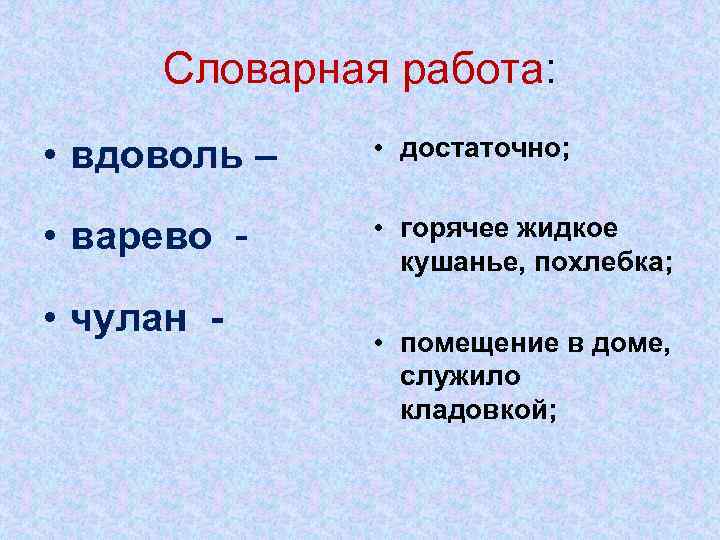 Словарная работа:

• вдоволь –

• варево -

• чулан -

• достаточно;

• горячее жидкое кушанье, похлебка;

• помещение в доме, служило кладовкой;